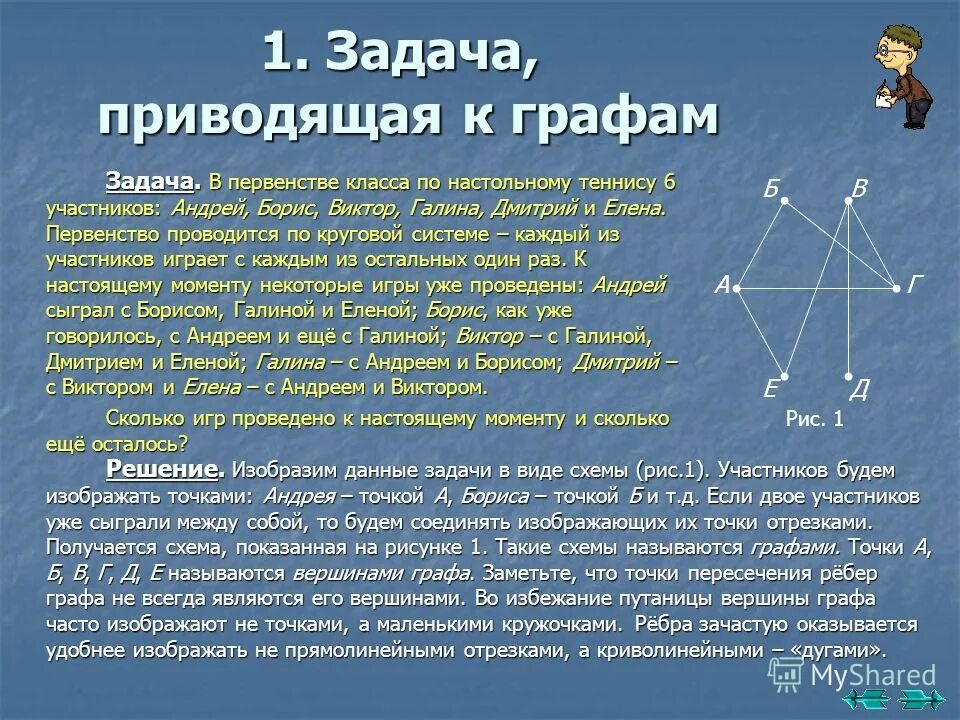 1. Задача, приводящая к графам

Задача. В первенстве класса по настольному теннису 6 участников: Андрей, Борис, Виктор, Галина, Дмитрий и Елена. Первенство проводится по круговой системе – каждый из участников играет с каждым из остальных один раз. К настоящему моменту некоторые игры уже проведены: Андрей сыграл с Борисом, Галиной и Еленой; Борис, как уже говорилось, с Андреем и ещё с Галиной; Виктор – с Галиной, Дмитрием и Еленой; Галина – с Андреем и Борисом; Дмитрий – с Виктором и Елена – с Андреем и Виктором.

Сколько игр проведено к настоящему моменту и сколько ещё осталось?

Б В А Г Е Д

Рис. 1

Решение. Изобразим данные задачи в виде схемы (рис.1). Участников будем изображать точками: Андрея – точкой А, Бориса – точкой Б и т.д. Если двое участников уже сыграли между собой, то будем соединять изображающих их точки отрезками. Получается схема, показанная на рисунке 1. Такие схемы называются графами. Точки А, Б, В, Г, Д, Е называются вершинами графа. Заметьте, что точки пересечения рёбер графа не всегда являются его вершинами. Во избежание путаницы вершины графа часто изображают не точками, а маленькими кружочками. Рёбра зачастую оказывается удобнее изображать не прямолинейными отрезками, а криволинейными – «дугами».

MyShared